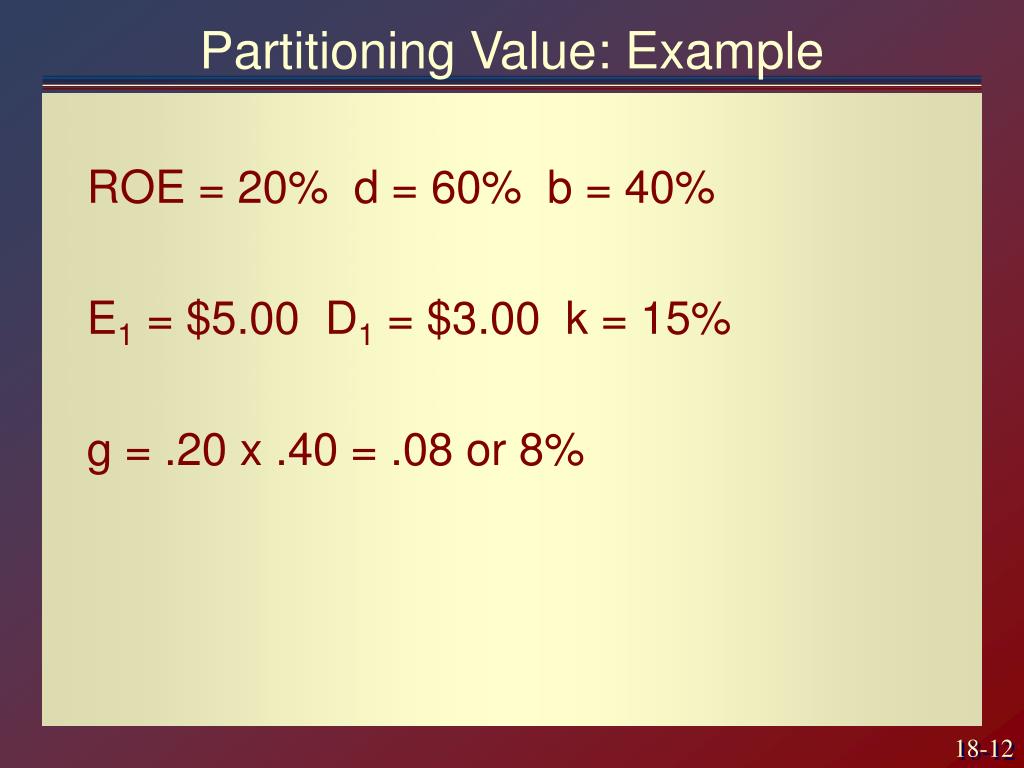 Partitioning Value: Example

ROE = 20% d = 60% b = 40%

$E_1$ = \$5.00 $D_1$ = \$3.00 k = 15%

g = .20 x .40 = .08 or 8%

18-12